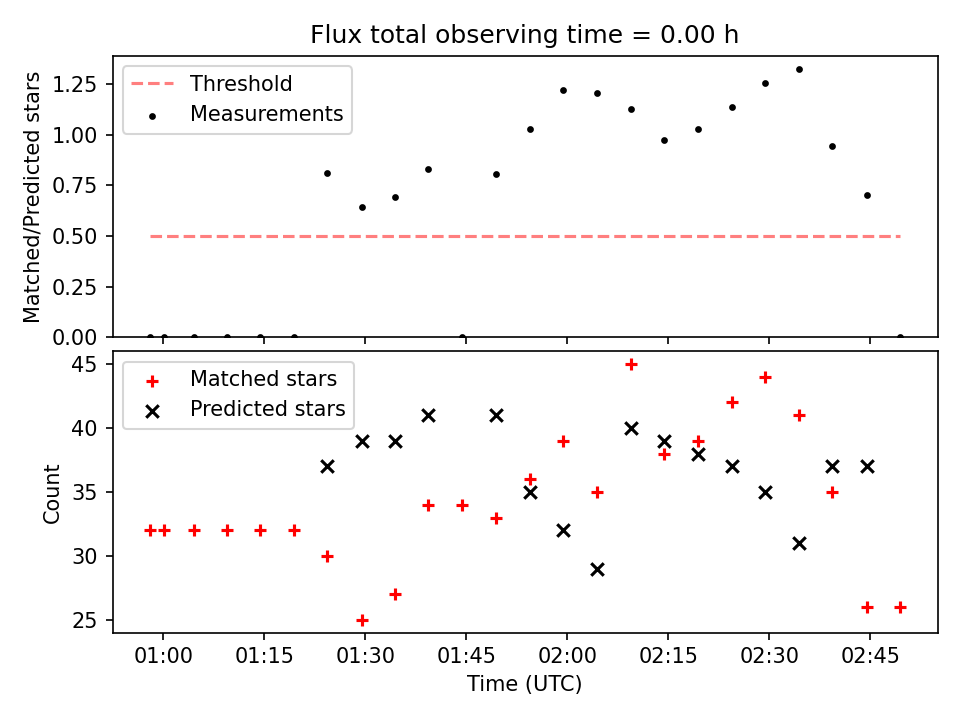 Flux total observing time = 0.00 h

Threshold
Measurements

Matched/Predicted stars

1.25
1.00
0.75
0.50
0.25
0.00

Matched stars
Predicted stars

Count

45
40
35
30
25

01:00 01:15 01:30 01:45 02:00 02:15 02:30 02:45

Time (UTC)